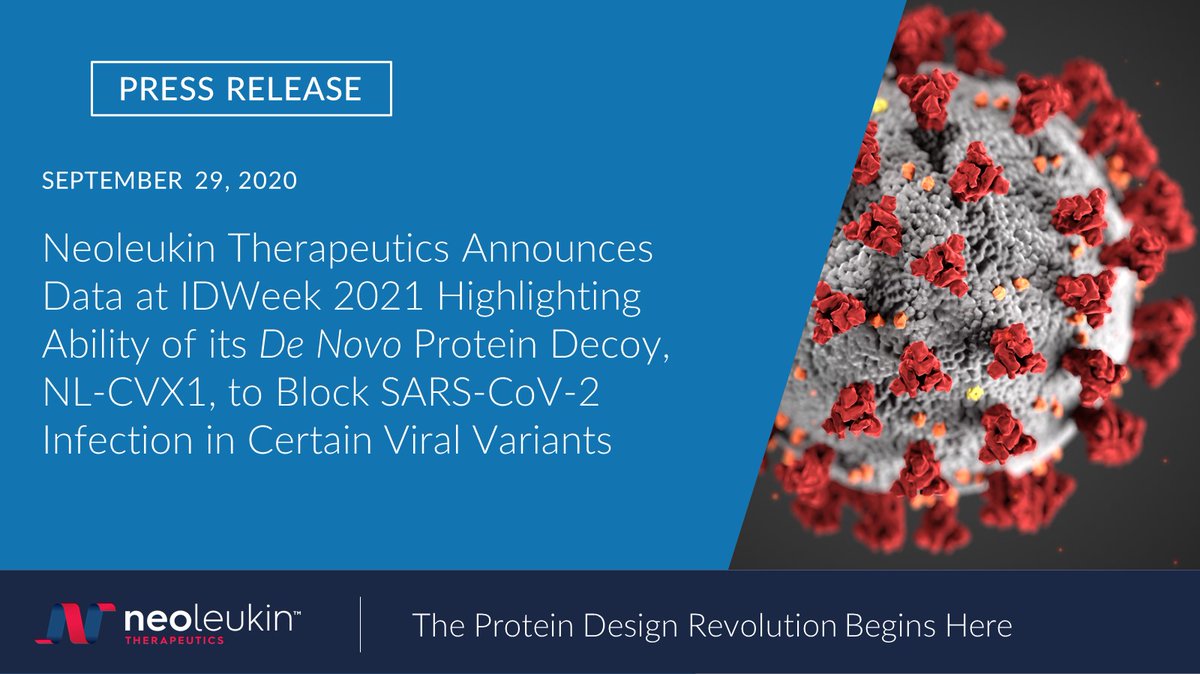 PRESS RELEASE

SEPTEMBER 29, 2020

Neoleukin Therapeutics Announces Data at IDWeek 2021 Highlighting Ability of its De Novo Protein Decoy, NL-CVX1, to Block SARS-CoV-2 Infection in Certain Viral Variants

neoleukin™ THERAPEUTICS

The Protein Design Revolution Begins Here